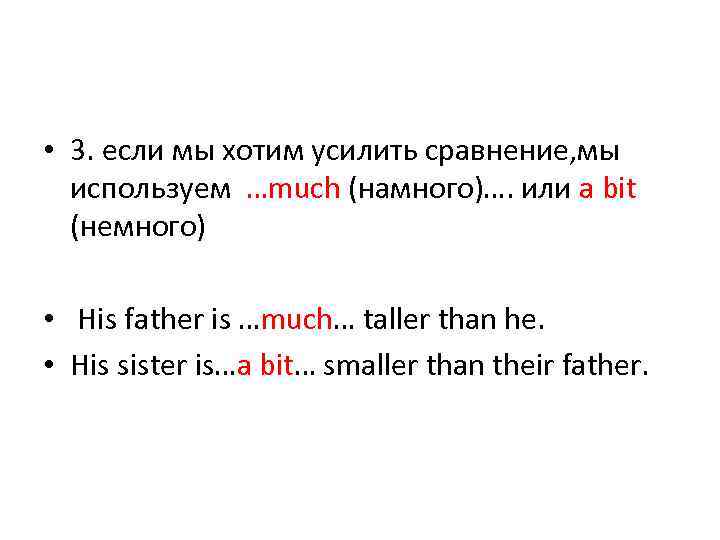 • 3. если мы хотим усилить сравнение,мы используем ...much (намного).... или a bit (немного)

• His father is ...much... taller than he.
• His sister is...a bit... smaller than their father.